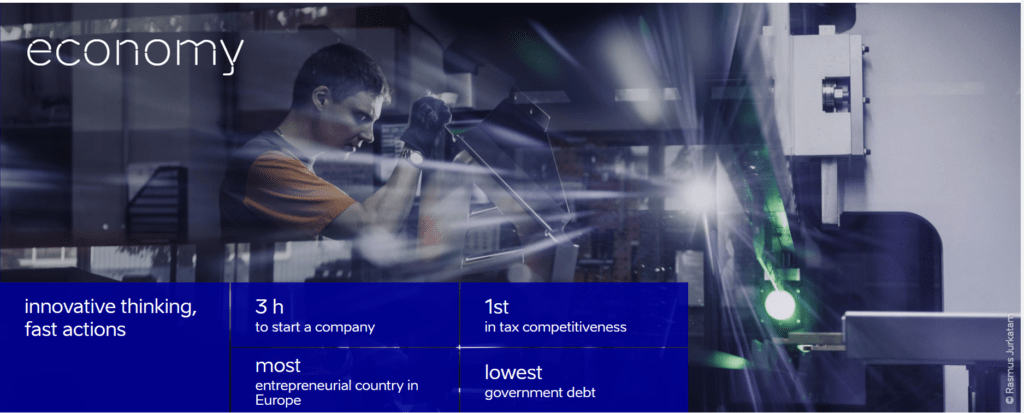 economy

innovative thinking, fast actions

3 h
to start a company

1st
in tax competitiveness

most
entrepreneurial country in Europe

lowest
government debt

© Rasmus Jurkatam